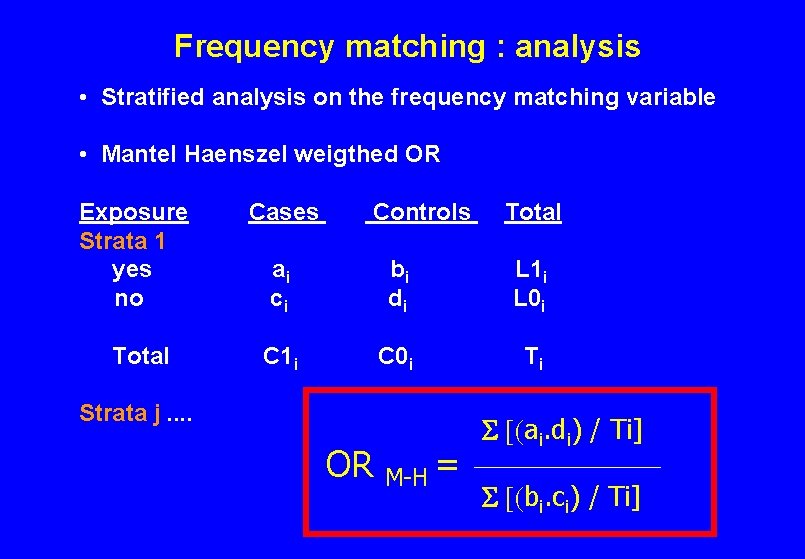 Frequency matching : analysis

• Stratified analysis on the frequency matching variable

• Mantel Haenszel weigthed OR

| Exposure | Cases | Controls | Total |
|---|---|---|---|
| Strata 1 | | | |
| yes | $a_i$ | $b_i$ | $L1_i$ |
| no | $c_i$ | $d_i$ | $L0_i$ |
| Total | $C1_i$ | $C0_i$ | $T_i$ |

Strata j ....

$OR_{M-H} = \frac{\Sigma [(a_i.d_i) / Ti]}{\Sigma [(b_i.c_i) / Ti]}$